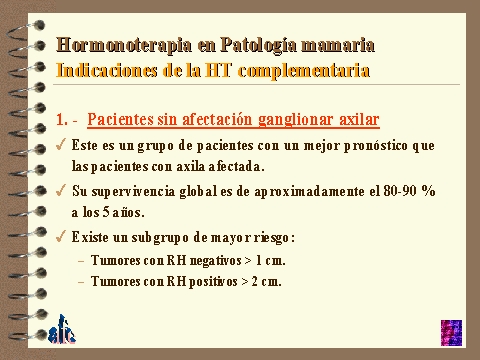 Hormonoterapia en Patología mamaria
Indicaciones de la HT complementaria

1. - Pacientes sin afectación ganglionar axilar

✓ Este es un grupo de pacientes con un mejor pronóstico que las pacientes con axila afectada.

✓ Su supervivencia global es de aproximadamente el 80-90 % a los 5 años.

✓ Existe un subgrupo de mayor riesgo:
– Tumores con RH negativos > 1 cm.
– Tumores con RH positivos > 2 cm.

afc